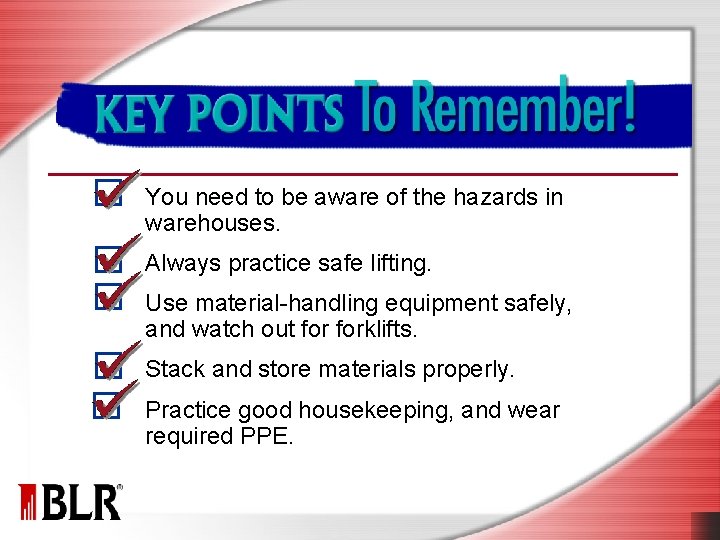 KEY POINTS To Remember!

You need to be aware of the hazards in warehouses.

Always practice safe lifting.

Use material-handling equipment safely, and watch out for forklifts.

Stack and store materials properly.

Practice good housekeeping, and wear required PPE.

BLR®